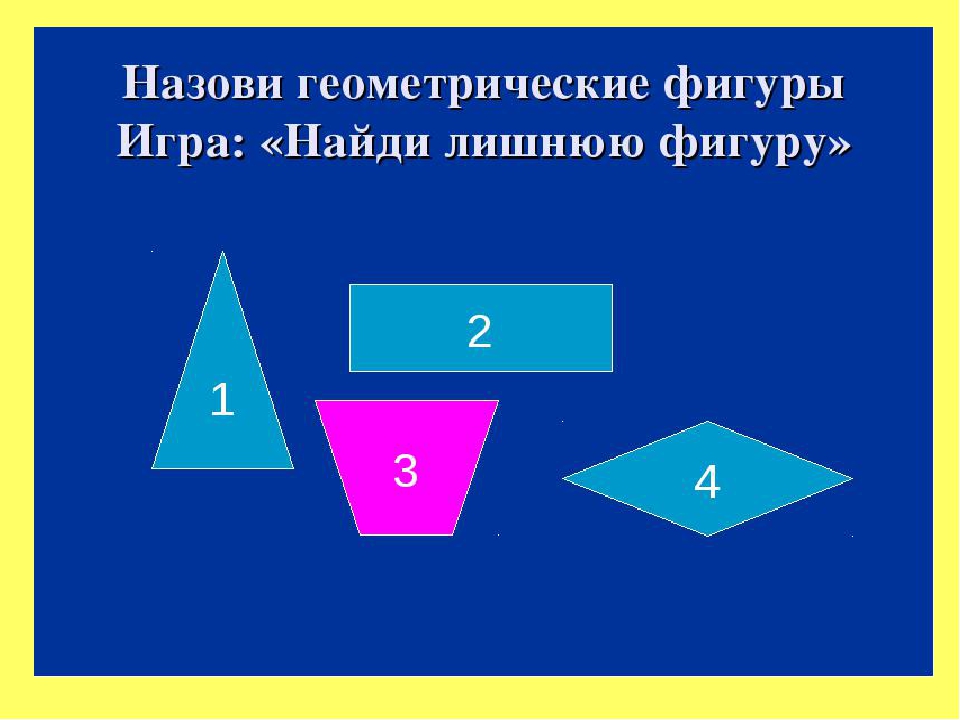 Назови геометрические фигуры
Игра: «Найди лишнюю фигуру»

1

2

3

4